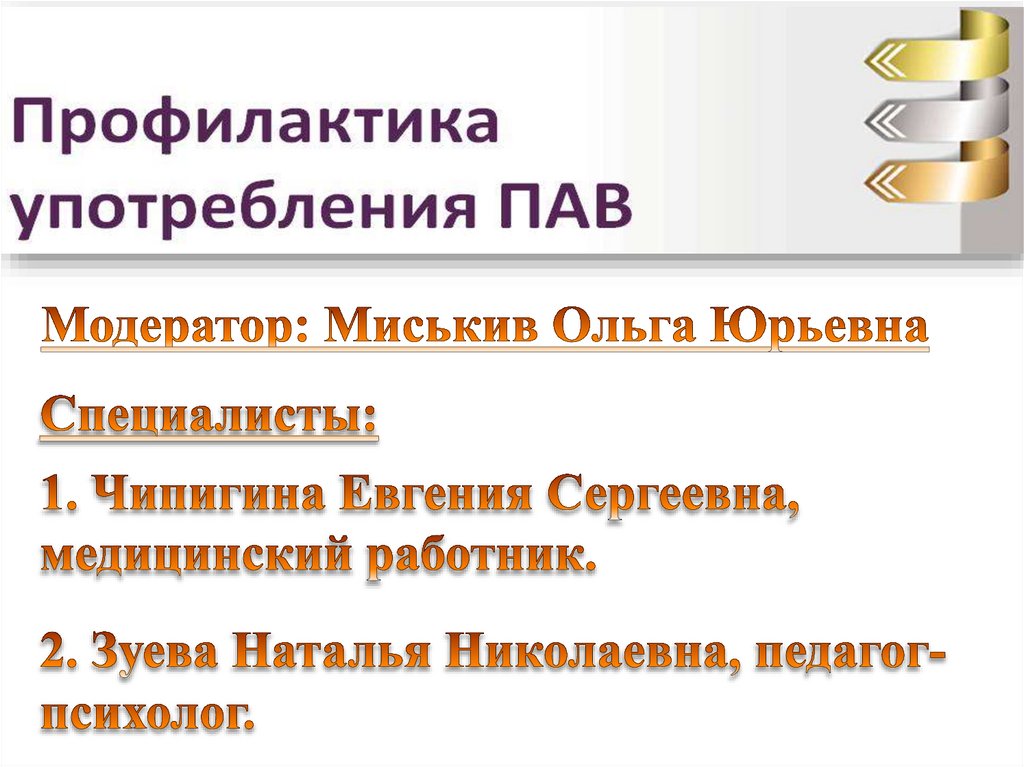 Профилактика употребления ПАВ

Модератор: Миськив Ольга Юрьевна

Специалисты:

1. Чипигина Евгения Сергеевна, медицинский работник.

2. Зуева Наталья Николаевна, педагог-психолог.